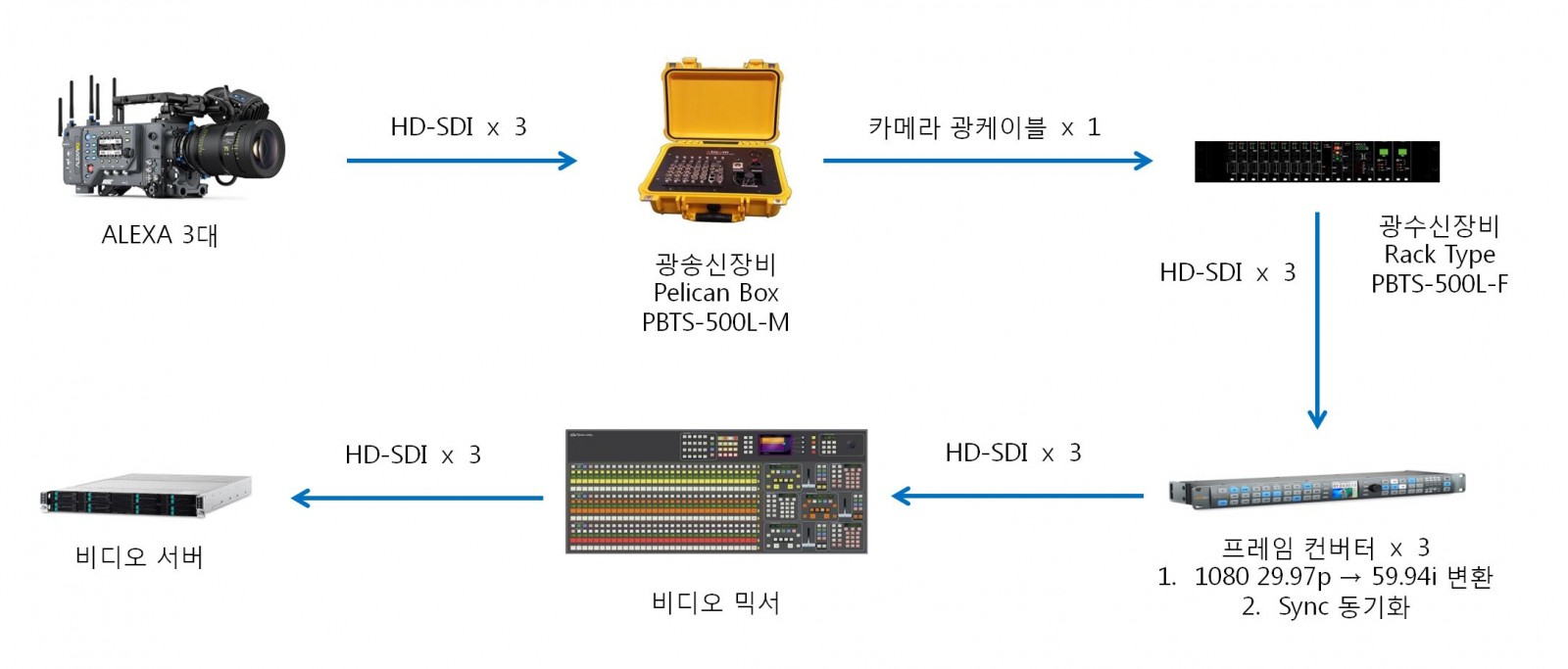 ALEXA 3대

HD-SDI x 3

광송신장비
Pelican Box
PBTS-500L-M

카메라 광케이블 x 1

광수신장비
Rack Type
PBTS-500L-F

HD-SDI x 3

프레임 컨버터 x 3
1. 1080 29.97p → 59.94i 변환
2. Sync 동기화

HD-SDI x 3

비디오 믹서

HD-SDI x 3

비디오 서버